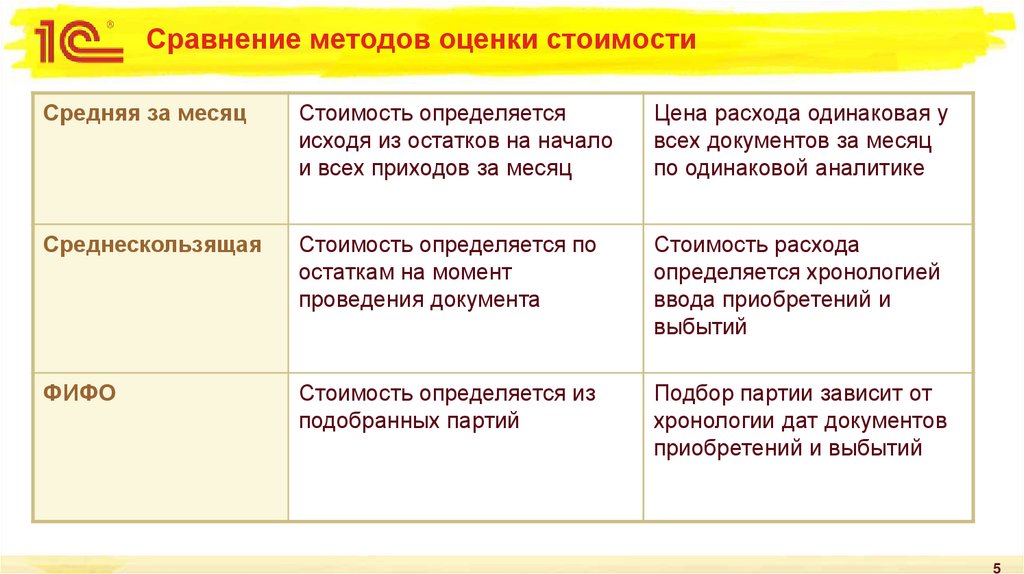 1С®

Сравнение методов оценки стоимости

| | | |
|---|---|---|
| Средняя за месяц | Стоимость определяется исходя из остатков на начало и всех приходов за месяц | Цена расхода одинаковая у всех документов за месяц по одинаковой аналитике |
| Среднескользящая | Стоимость определяется по остаткам на момент проведения документа | Стоимость расхода определяется хронологией ввода приобретений и выбытий |
| ФИФО | Стоимость определяется из подобранных партий | Подбор партии зависит от хронологии дат документов приобретений и выбытий |

5